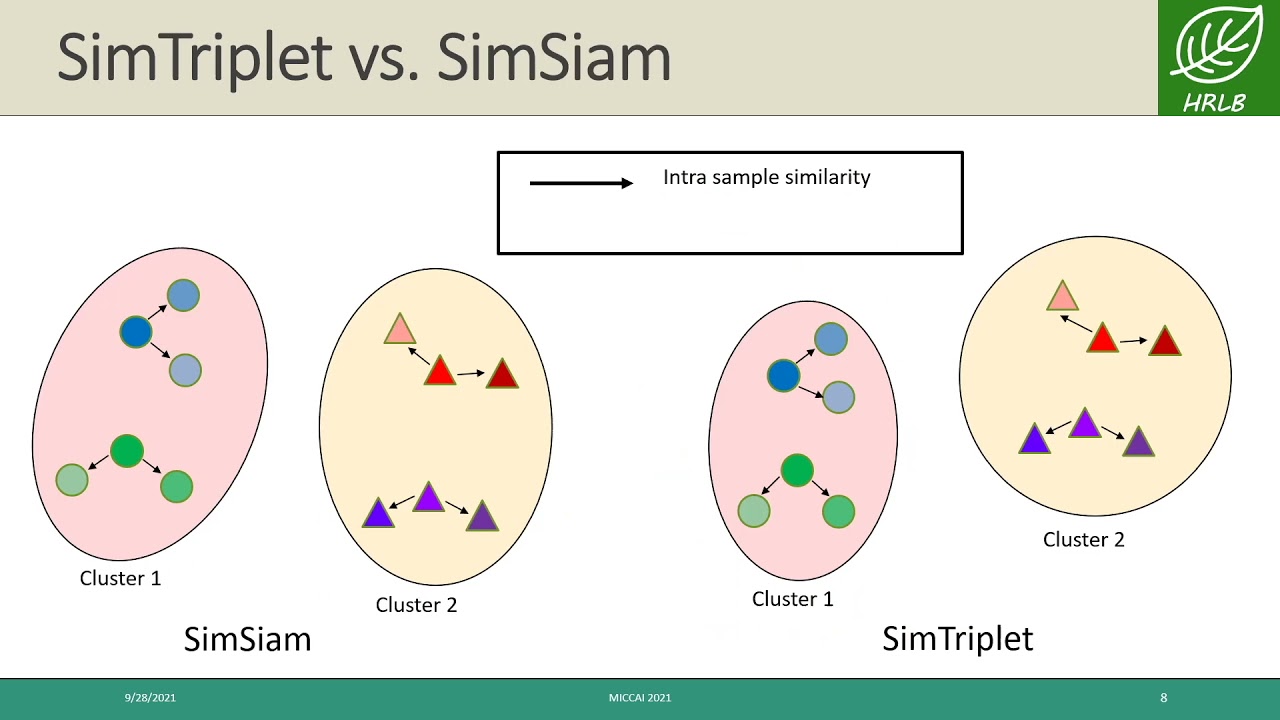 SimTriplet vs. SimSiam

HRLB

Intra sample similarity

Cluster 1

Cluster 2

SimSiam

Cluster 1

Cluster 2

SimTriplet

9/28/2021

MICCAI 2021

8